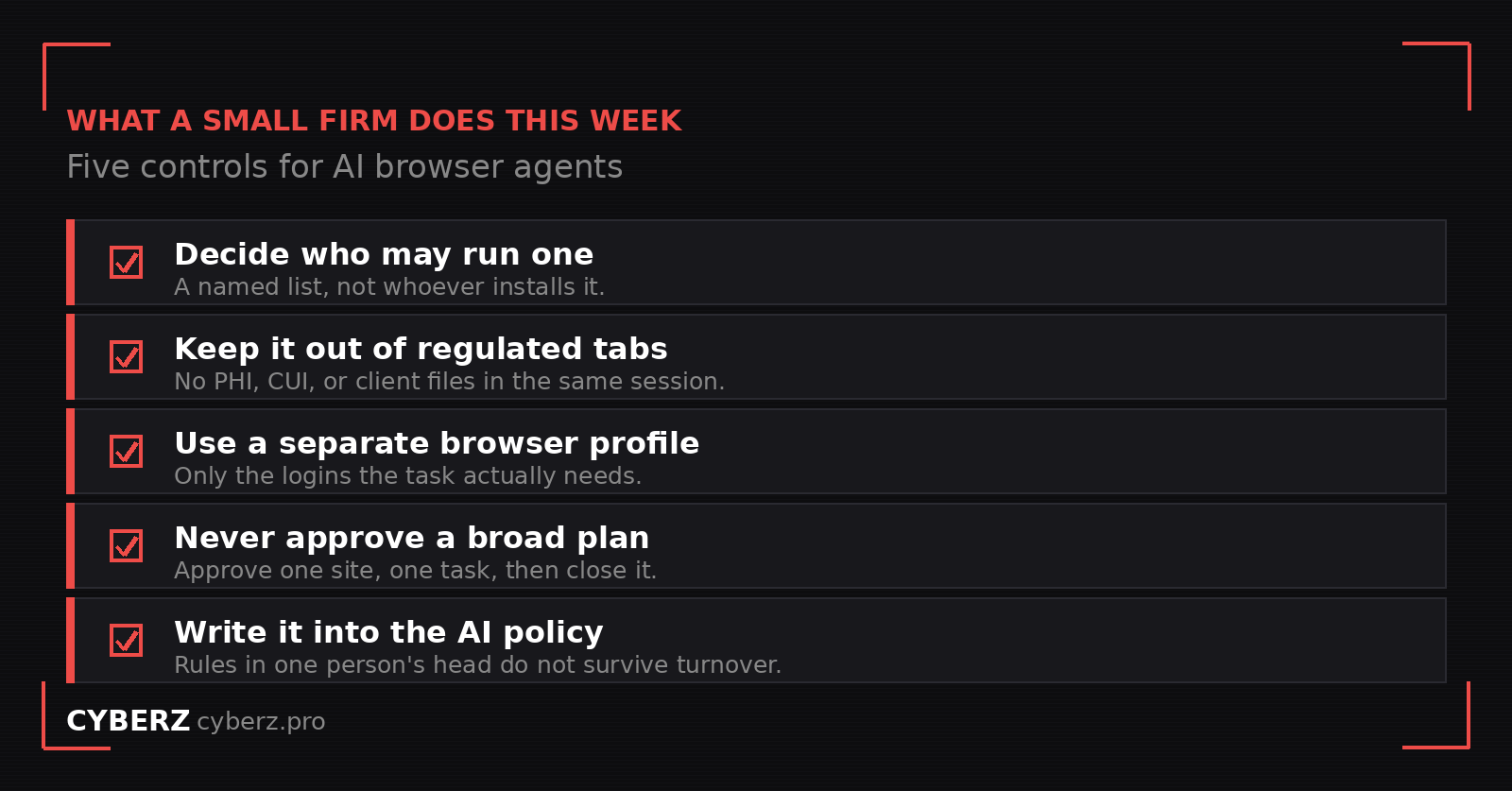 WHAT A SMALL FIRM DOES THIS WEEK

Five controls for AI browser agents

Decide who may run one
A named list, not whoever installs it.

Keep it out of regulated tabs
No PHI, CUI, or client files in the same session.

Use a separate browser profile
Only the logins the task actually needs.

Never approve a broad plan
Approve one site, one task, then close it.

Write it into the AI policy
Rules in one person's head do not survive turnover.

CYBERZ cyberz.pro